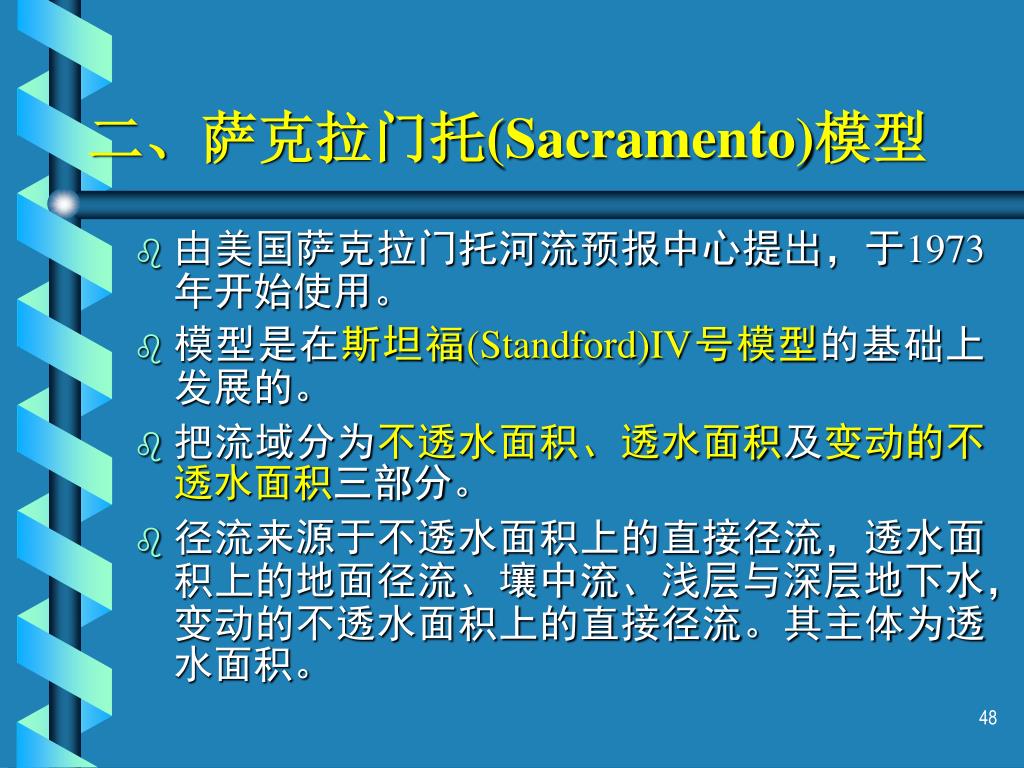 二、萨克拉门托(Sacramento)模型

由美国萨克拉门托河流预报中心提出，于1973年开始使用。

模型是在斯坦福(Standford)IV号模型的基础上发展的。

把流域分为不透水面积、透水面积及变动的不透水面积三部分。

径流来源于不透水面积上的直接径流，透水面积上的地面径流、壤中流、浅层与深层地下水，变动的不透水面积上的直接径流。其主体为透水面积。

48